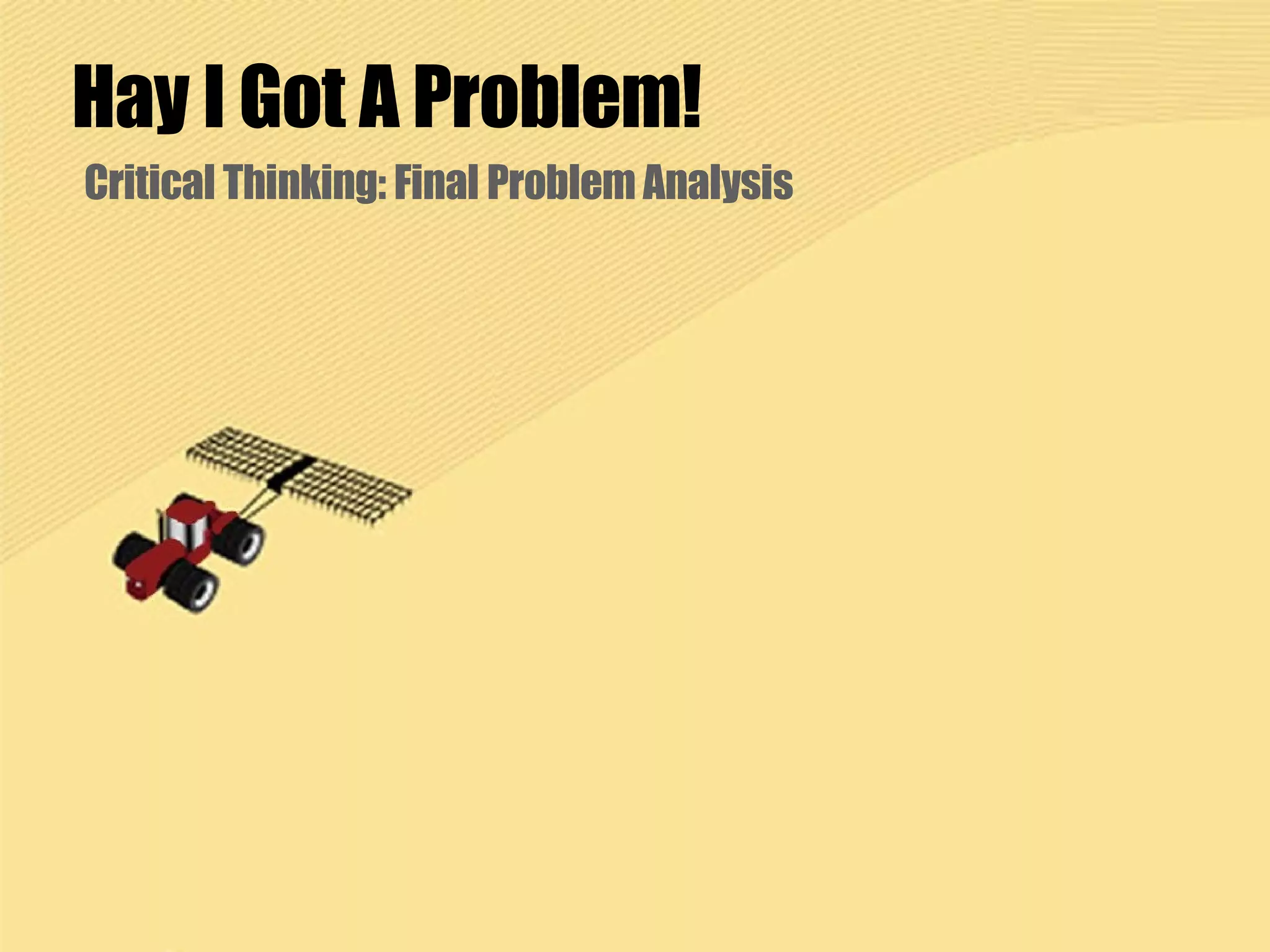 Hay I Got A Problem!

Critical Thinking: Final Problem Analysis